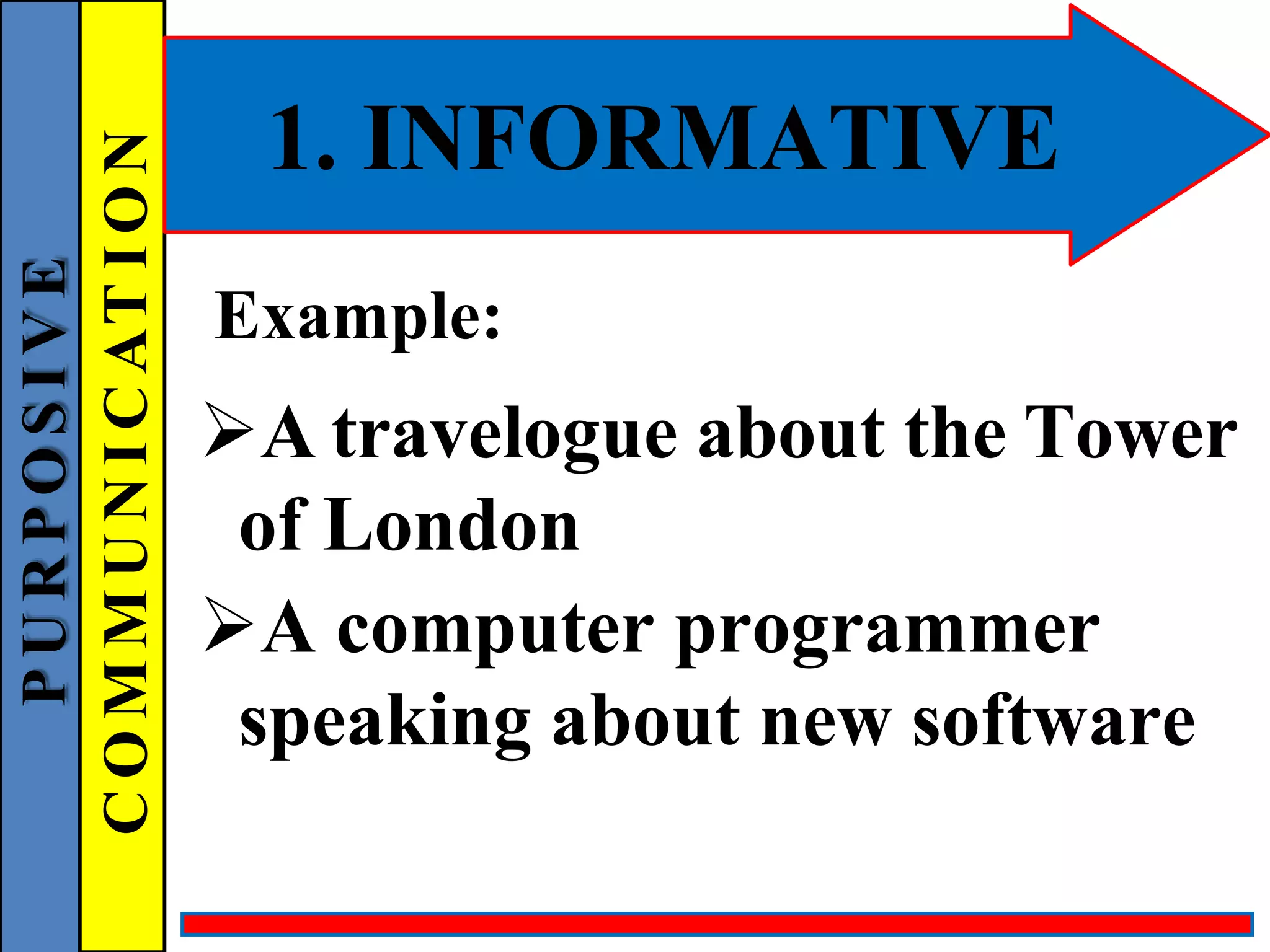 PURPOSIVE
COMMUNICATION

1. INFORMATIVE

Example:

➢A travelogue about the Tower of London

➢A computer programmer speaking about new software